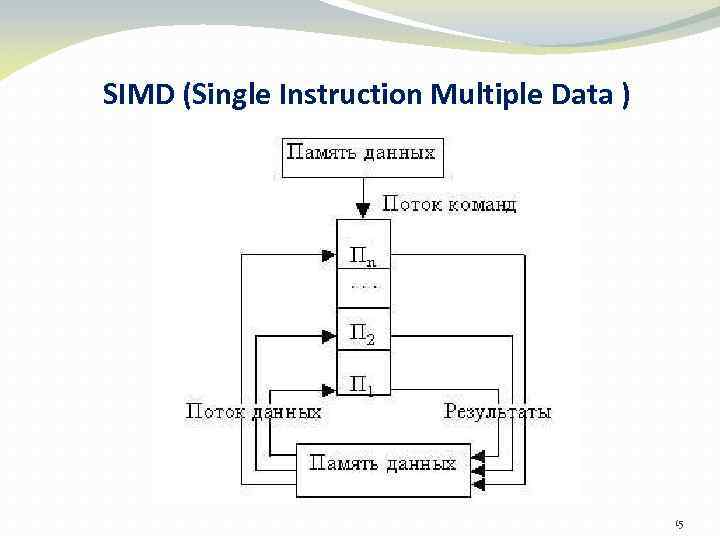 SIMD (Single Instruction Multiple Data )

Память данных

Поток команд

$П_n$

...

$П_2$

$П_1$

Поток данных

Результаты

Память данных

15